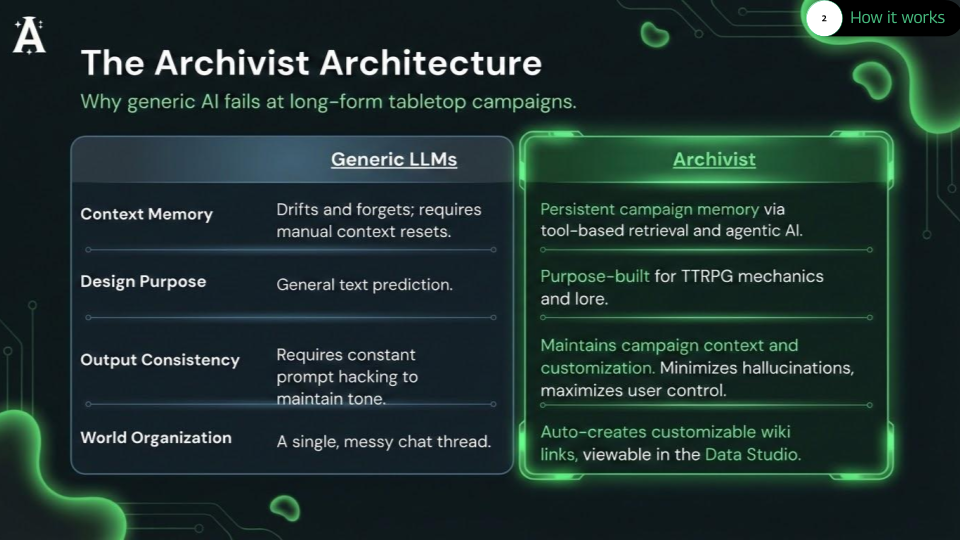 A

2 How it works

The Archivist Architecture

Why generic AI fails at long-form tabletop campaigns.

| | Generic LLMs | Archivist |
|---|---|---|
| Context Memory | Drifts and forgets; requires manual context resets. | Persistent campaign memory via tool-based retrieval and agentic AI. |
| Design Purpose | General text prediction. | Purpose-built for TTRPG mechanics and lore. |
| Output Consistency | Requires constant prompt hacking to maintain tone. | Maintains campaign context and customization. Minimizes hallucinations, maximizes user control. |
| World Organization | A single, messy chat thread. | Auto-creates customizable wiki links, viewable in the Data Studio. |